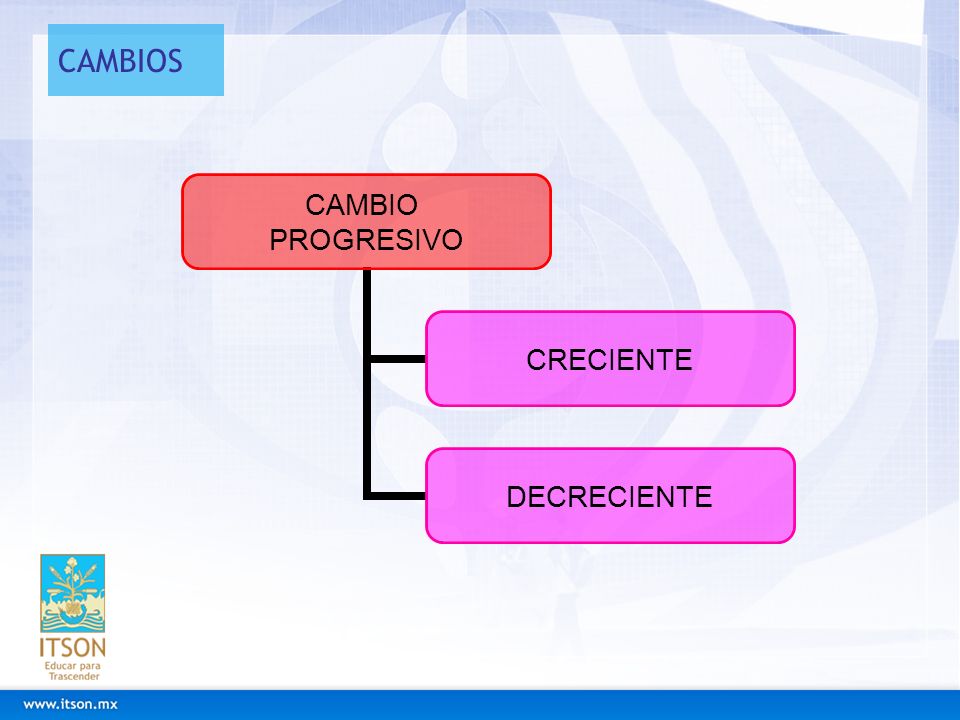 CAMBIOS

CAMBIO PROGRESIVO

CRECIENTE

DECRECIENTE

ITSON
Educar para Trascender

www.itson.mx